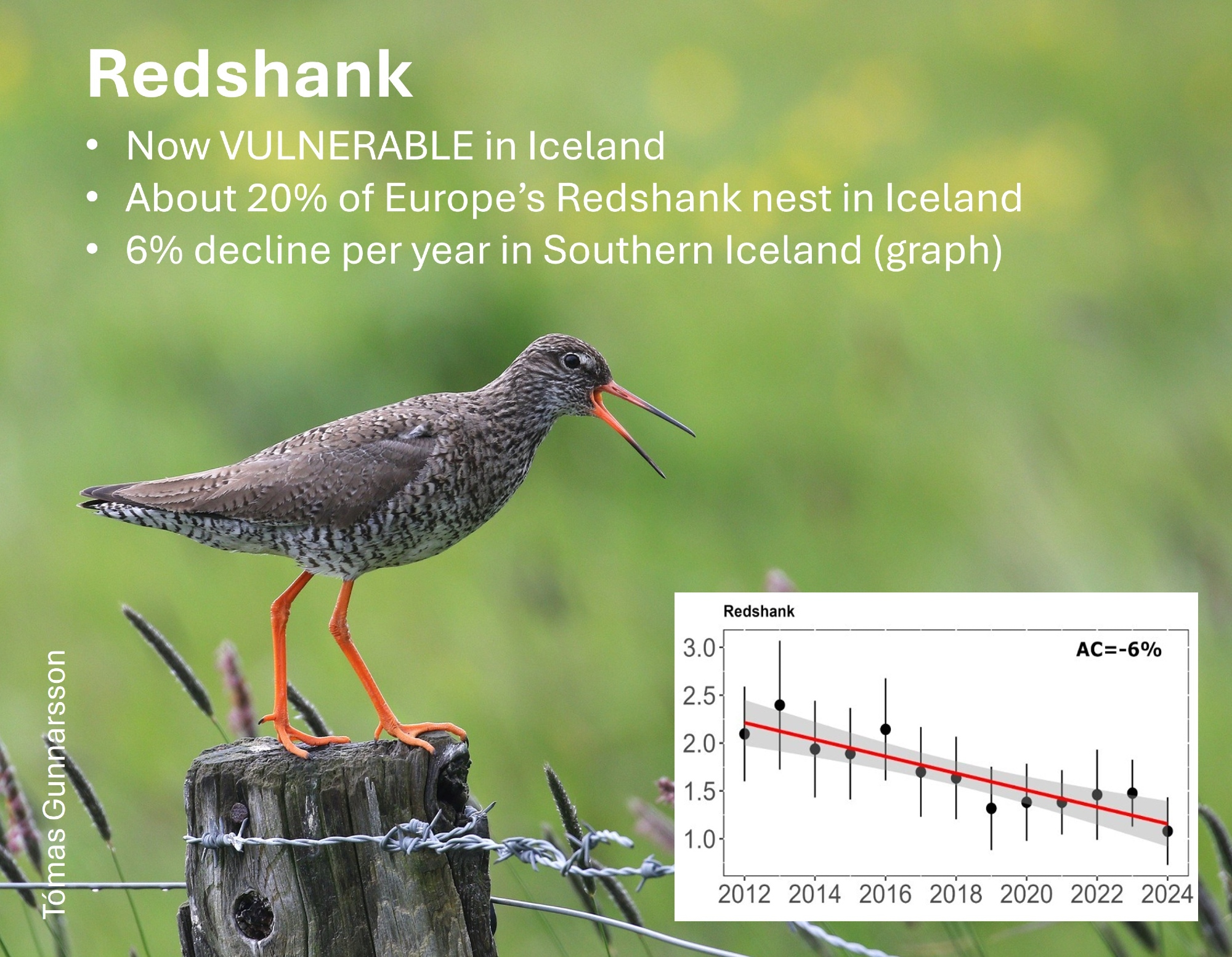 Redshank

• Now VULNERABLE in Iceland
• About 20% of Europe's Redshank nest in Iceland
• 6% decline per year in Southern Iceland (graph)

Tómas Gunnarsson

Redshank

AC=-6%

3.0
2.5
2.0
1.5
1.0

2012 2014 2016 2018 2020 2022 2024